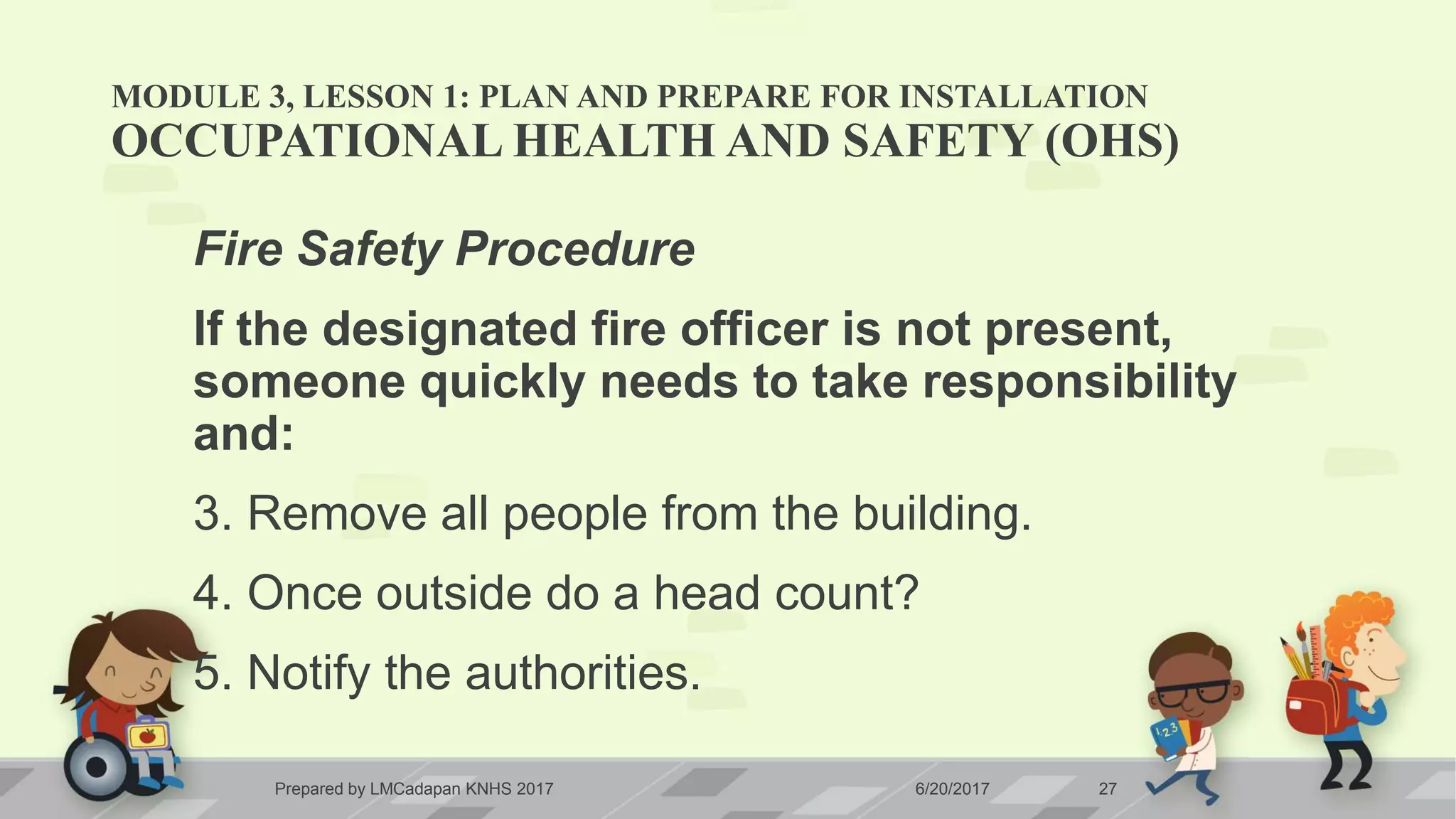 MODULE 3, LESSON 1: PLAN AND PREPARE FOR INSTALLATION
OCCUPATIONAL HEALTH AND SAFETY (OHS)

Fire Safety Procedure

If the designated fire officer is not present, someone quickly needs to take responsibility and:

3. Remove all people from the building.

4. Once outside do a head count?

5. Notify the authorities.

123

Prepared by LMCadapan KNHS 2017 6/20/2017 27